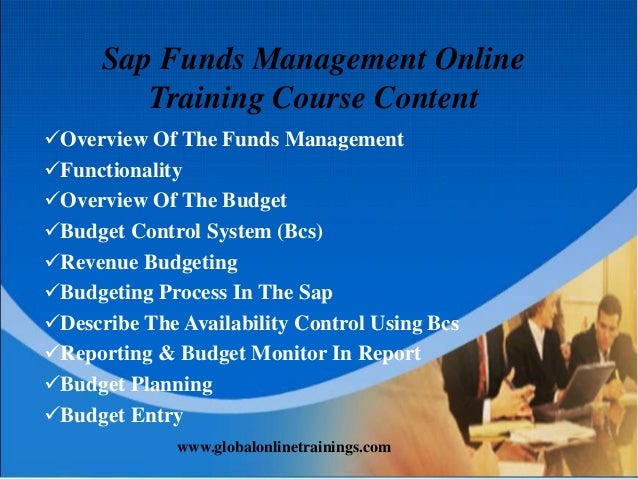 Sap Funds Management Online Training Course Content

✓Overview Of The Funds Management
✓Functionality
✓Overview Of The Budget
✓Budget Control System (Bcs)
✓Revenue Budgeting
✓Budgeting Process In The Sap
✓Describe The Availability Control Using Bcs
✓Reporting & Budget Monitor In Report
✓Budget Planning
✓Budget Entry

www.globalonlinetrainings.com